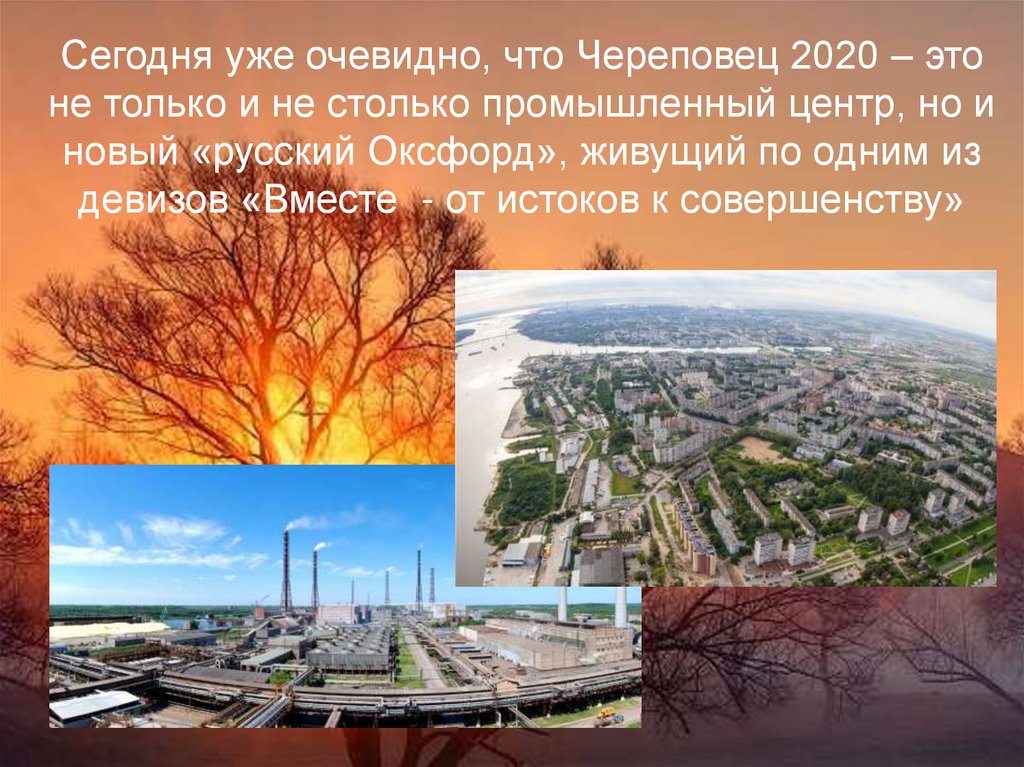 Сегодня уже очевидно, что Череповец 2020 – это не только и не столько промышленный центр, но и новый «русский Оксфорд», живущий по одним из девизов «Вместе  - от истоков к совершенству»